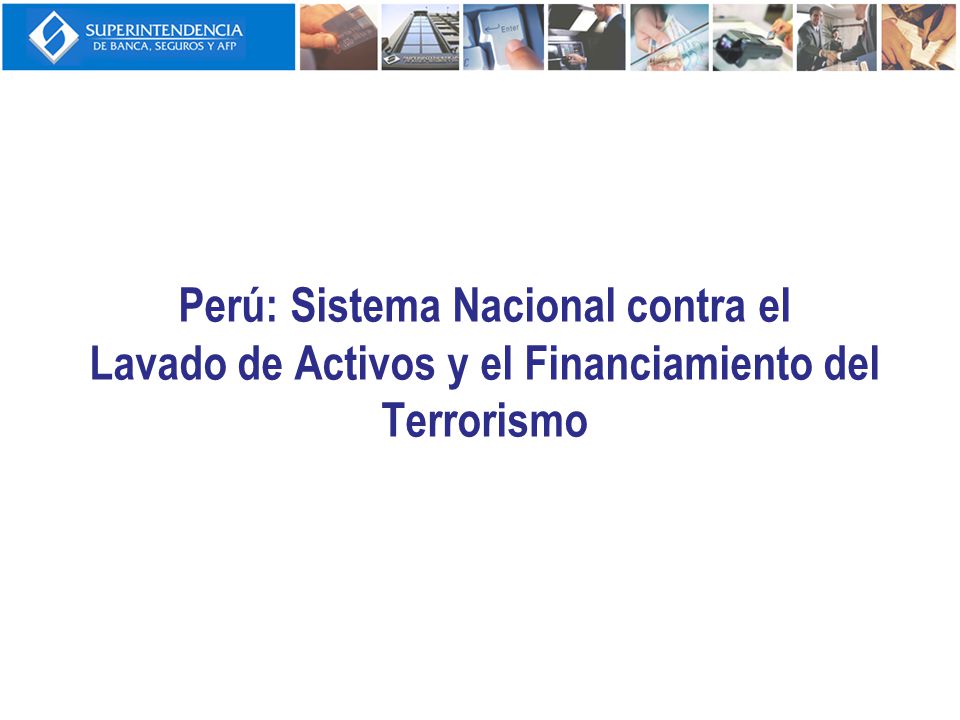 SUPERINTENDENCIA
DE BANCA, SEGUROS Y AFP

Enter

Perú: Sistema Nacional contra el Lavado de Activos y el Financiamiento del Terrorismo